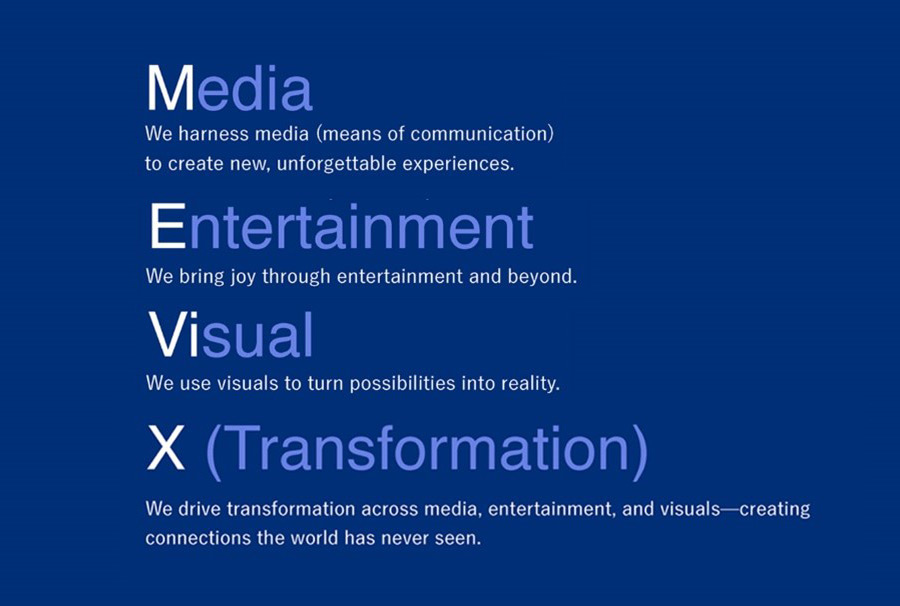 Media
We harness media (means of communication) to create new, unforgettable experiences.

Entertainment
We bring joy through entertainment and beyond.

Visual
We use visuals to turn possibilities into reality.

X (Transformation)
We drive transformation across media, entertainment, and visuals—creating connections the world has never seen.